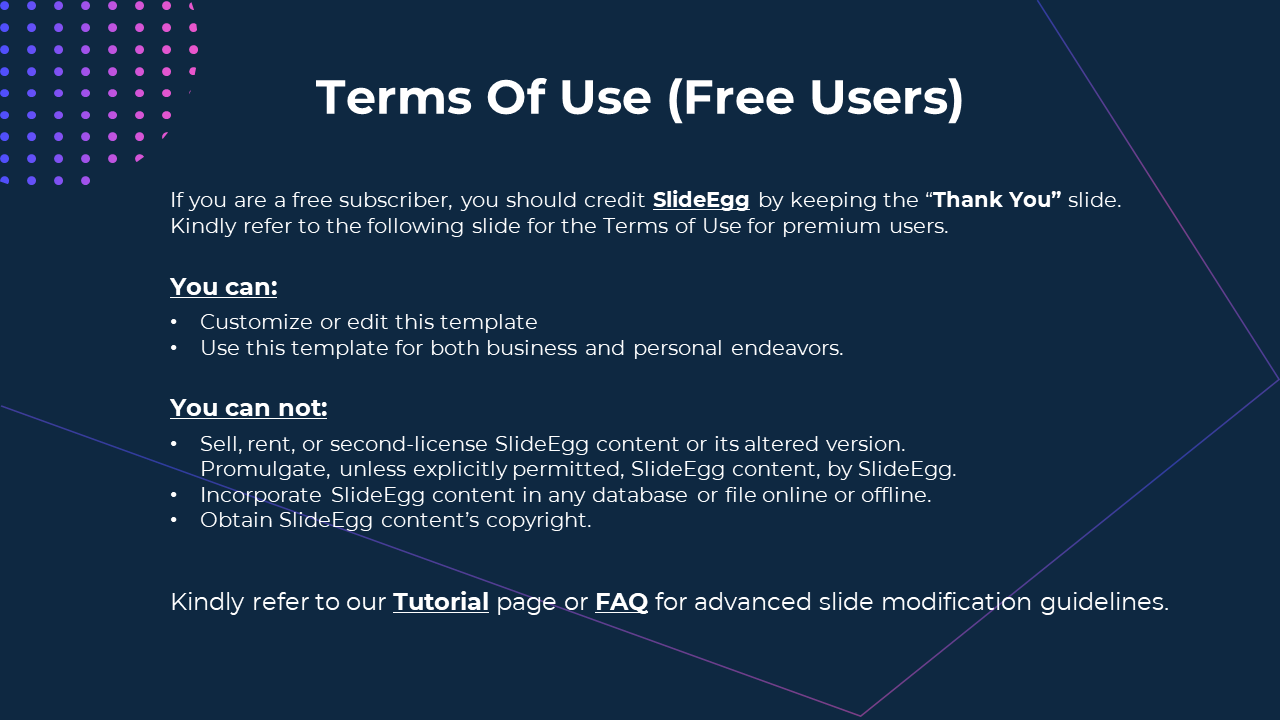 Terms Of Use (Free Users)

If you are a free subscriber, you should credit SlideEgg by keeping the “Thank You” slide. Kindly refer to the following slide for the Terms of Use for premium users.

You can:

• Customize or edit this template
• Use this template for both business and personal endeavors.

You can not:

• Sell, rent, or second-license SlideEgg content or its altered version. Promulgate, unless explicitly permitted, SlideEgg content, by SlideEgg.
• Incorporate SlideEgg content in any database or file online or offline.
• Obtain SlideEgg content’s copyright.

Kindly refer to our Tutorial page or FAQ for advanced slide modification guidelines.